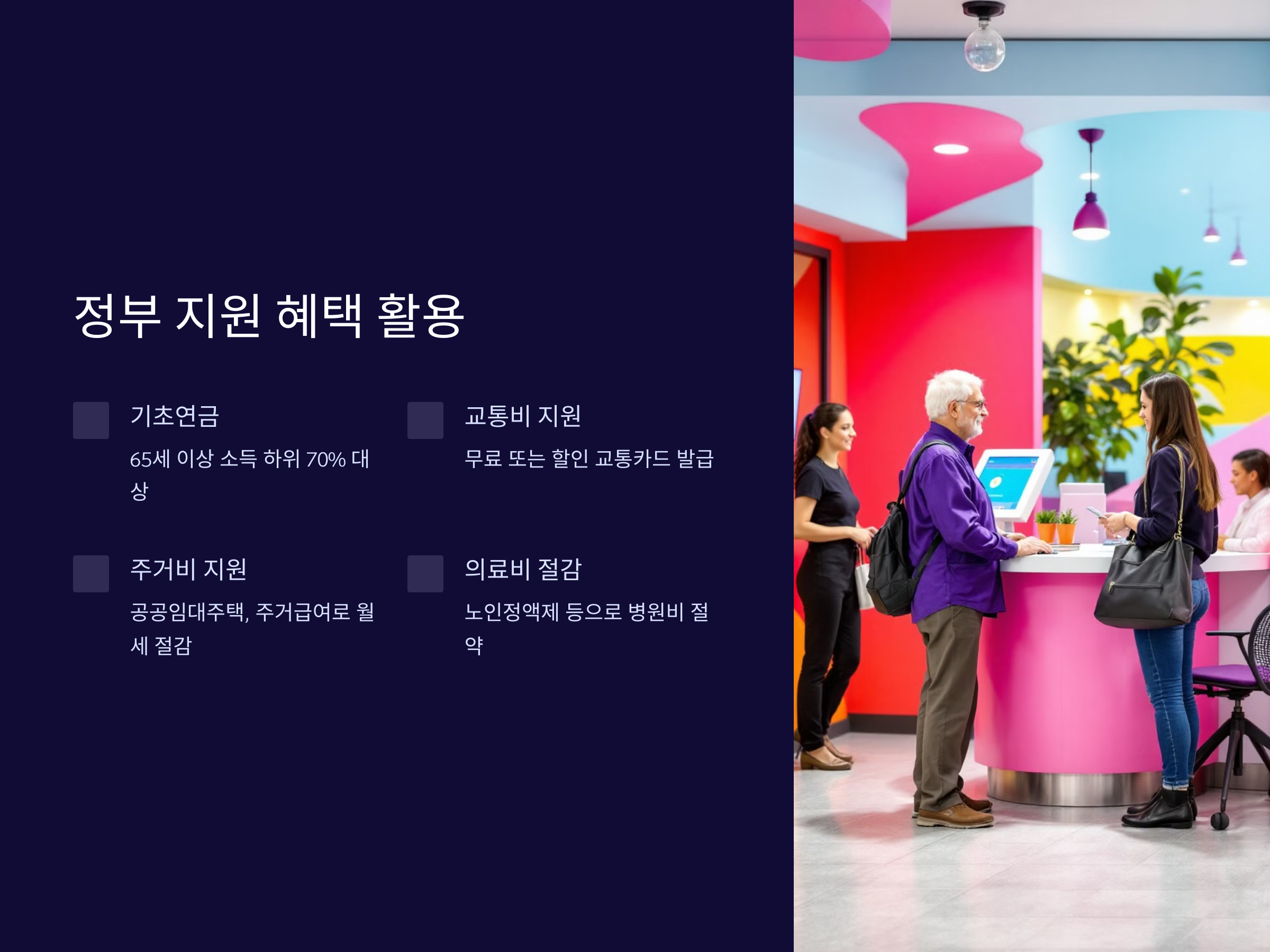 정부 지원 혜택 활용

기초연금

65세 이상 소득 하위 70% 대상

교통비 지원

무료 또는 할인 교통카드 발급

주거비 지원

공공임대주택, 주거급여로 월세 절감

의료비 절감

노인정액제 등으로 병원비 절약